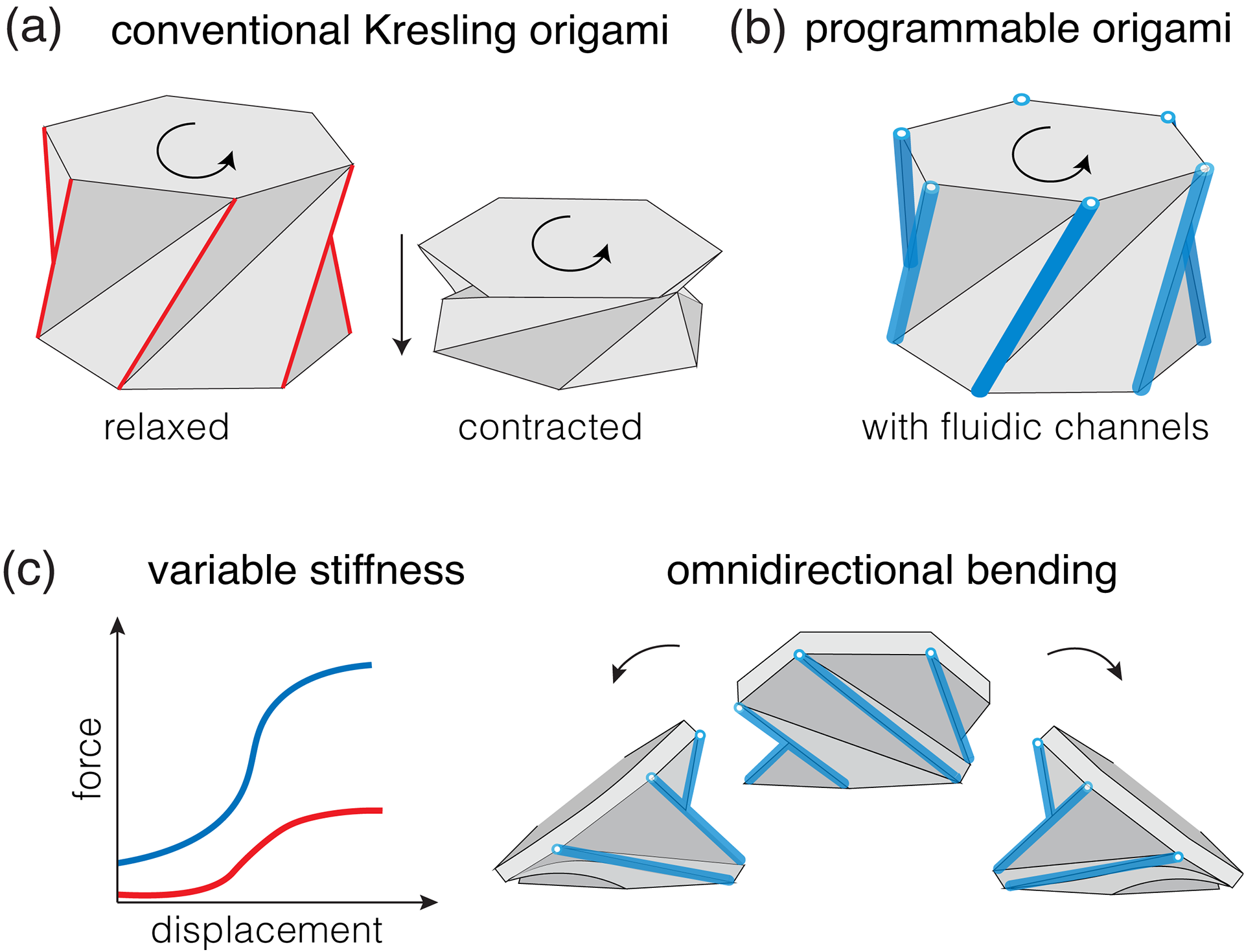 (a) conventional Kresling origami

relaxed

contracted

(b) programmable origami

with fluidic channels

(c) variable stiffness

force

displacement

omnidirectional bending